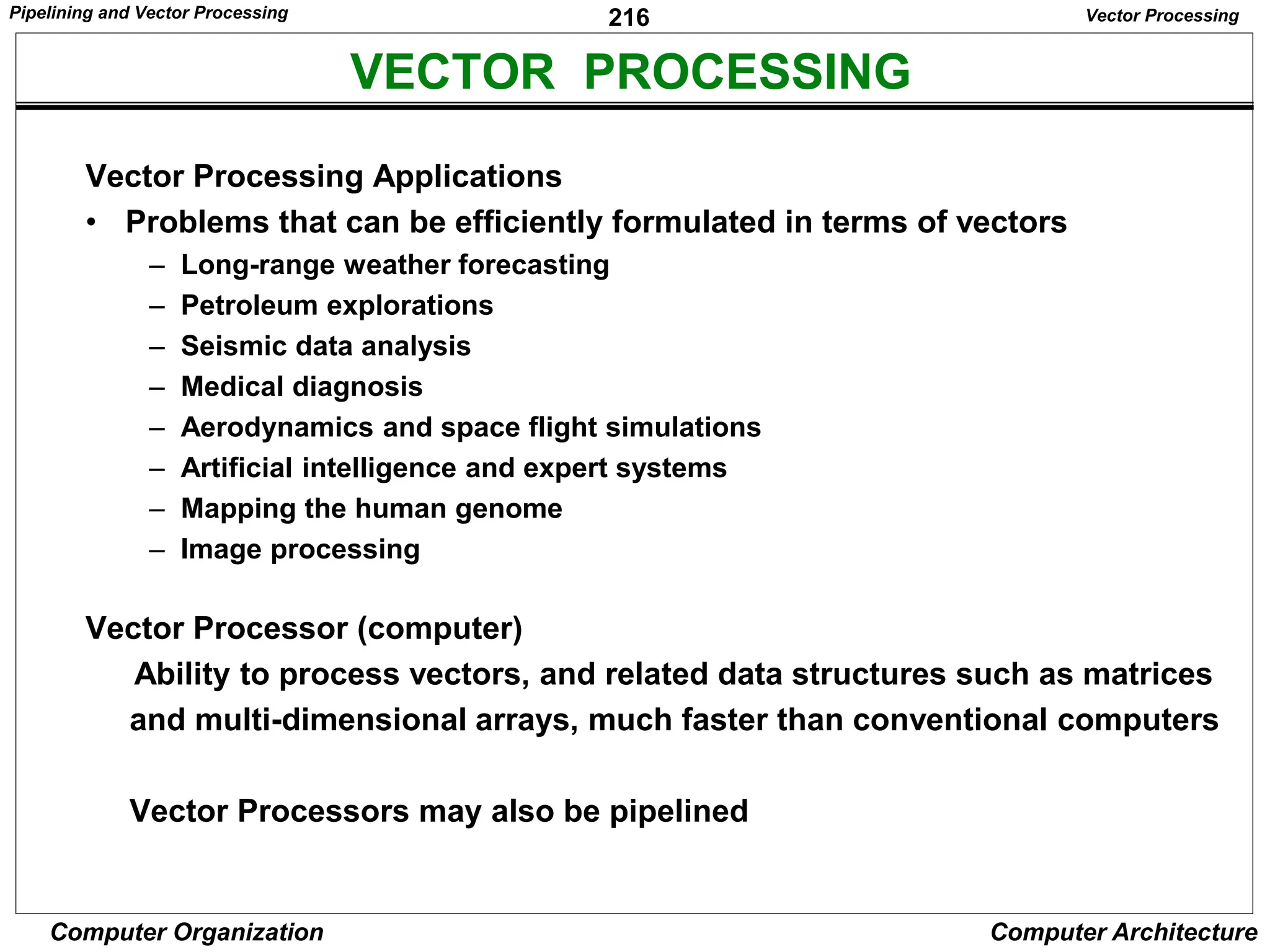 Pipelining and Vector Processing

216

Vector Processing

VECTOR PROCESSING

Vector Processing Applications

• Problems that can be efficiently formulated in terms of vectors
– Long-range weather forecasting
– Petroleum explorations
– Seismic data analysis
– Medical diagnosis
– Aerodynamics and space flight simulations
– Artificial intelligence and expert systems
– Mapping the human genome
– Image processing

Vector Processor (computer)

Ability to process vectors, and related data structures such as matrices and multi-dimensional arrays, much faster than conventional computers

Vector Processors may also be pipelined

Computer Organization

Computer Architecture